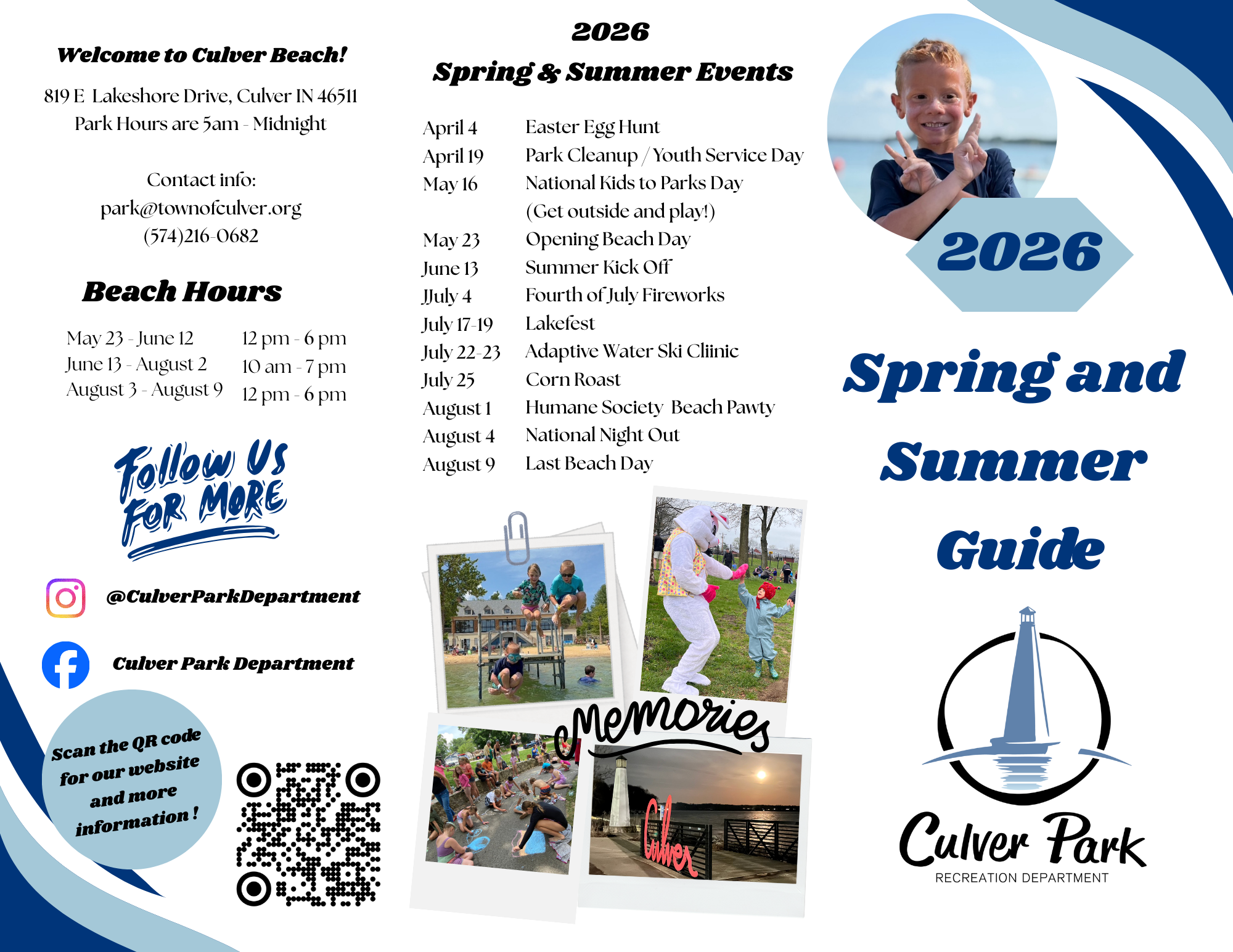 Welcome to Culver Beach!

819 E Lakeshore Drive, Culver IN 46511
Park Hours are 5am - Midnight

Contact info:
park@townofculver.org
(574)216-0682

Beach Hours

| May 23 - June 12 | 12 pm - 6 pm |
|---|---|
| June 13 - August 2 | 10 am - 7 pm |
| August 3 - August 9 | 12 pm - 6 pm |

Follow Us For More

@CulverParkDepartment

Culver Park Department

Scan the QR code for our website and more information !

2026
Spring & Summer Events

| April 4 | Easter Egg Hunt |
|---|---|
| April 19 | Park Cleanup / Youth Service Day |
| May 16 | National Kids to Parks Day (Get outside and play!) |
| May 23 | Opening Beach Day |
| June 13 | Summer Kick Off |
| JJuly 4 | Fourth of July Fireworks |
| July 17-19 | Lakefest |
| July 22-23 | Adaptive Water Ski Cliinic |
| July 25 | Corn Roast |
| August 1 | Humane Society Beach Pawty |
| August 4 | National Night Out |
| August 9 | Last Beach Day |

Memories

Culver

2026

Spring and Summer Guide

Culver Park
RECREATION DEPARTMENT